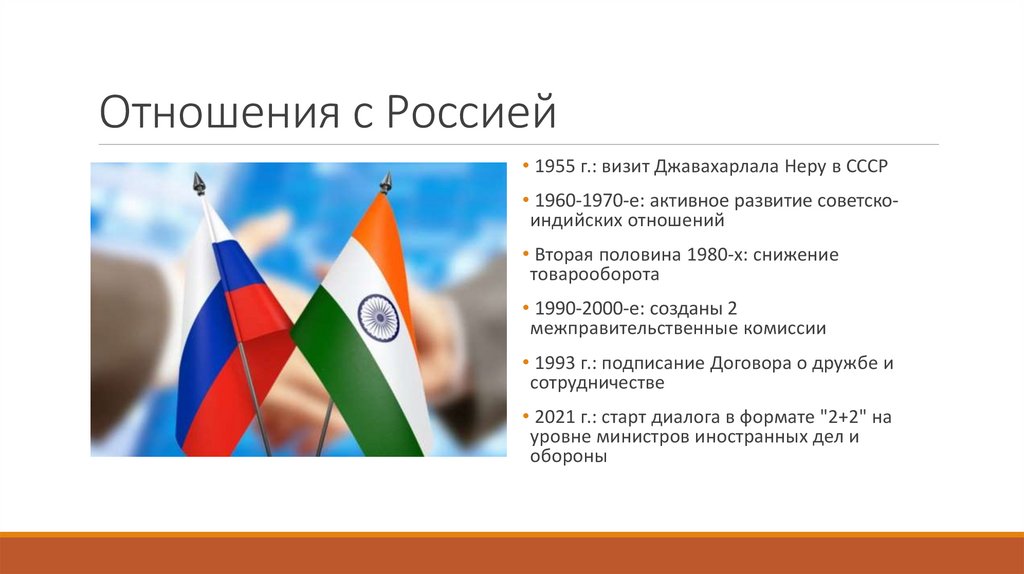 Отношения с Россией

• 1955 г.: визит Джавахарлала Неру в СССР

• 1960-1970-е: активное развитие советско-индийских отношений

• Вторая половина 1980-х: снижение товарооборота

• 1990-2000-е: созданы 2 межправительственные комиссии

• 1993 г.: подписание Договора о дружбе и сотрудничестве

• 2021 г.: старт диалога в формате "2+2" на уровне министров иностранных дел и обороны